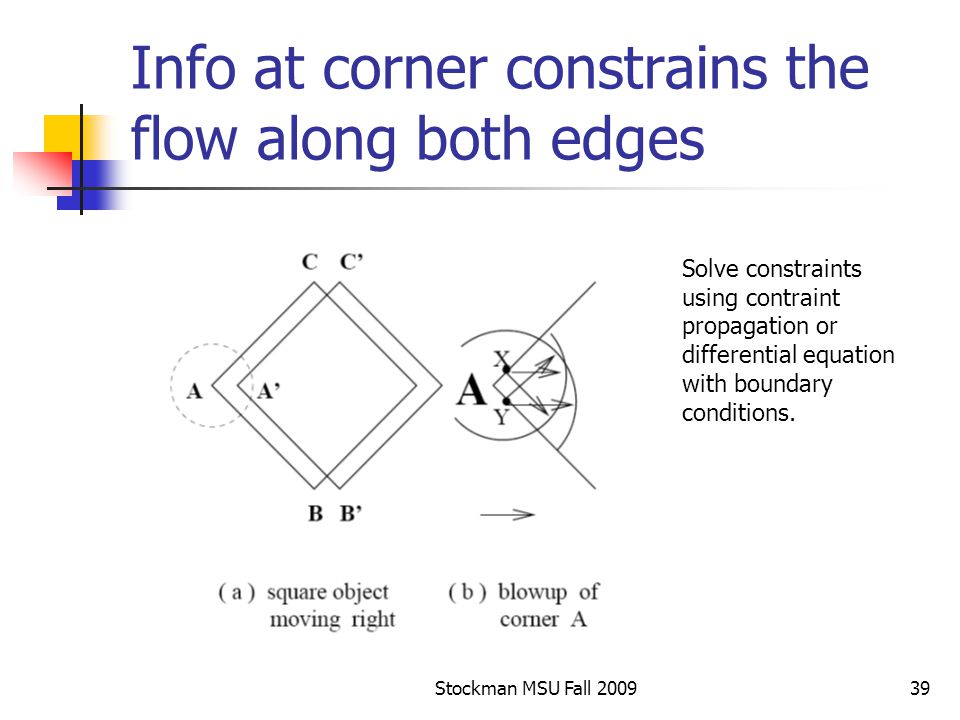 Info at corner constrains the flow along both edges

C C'

A A'

B B'

A

X

Y

( a ) square object moving right

( b ) blowup of corner A

Solve constraints using contraint propagation or differential equation with boundary conditions.

Stockman MSU Fall 2009

39